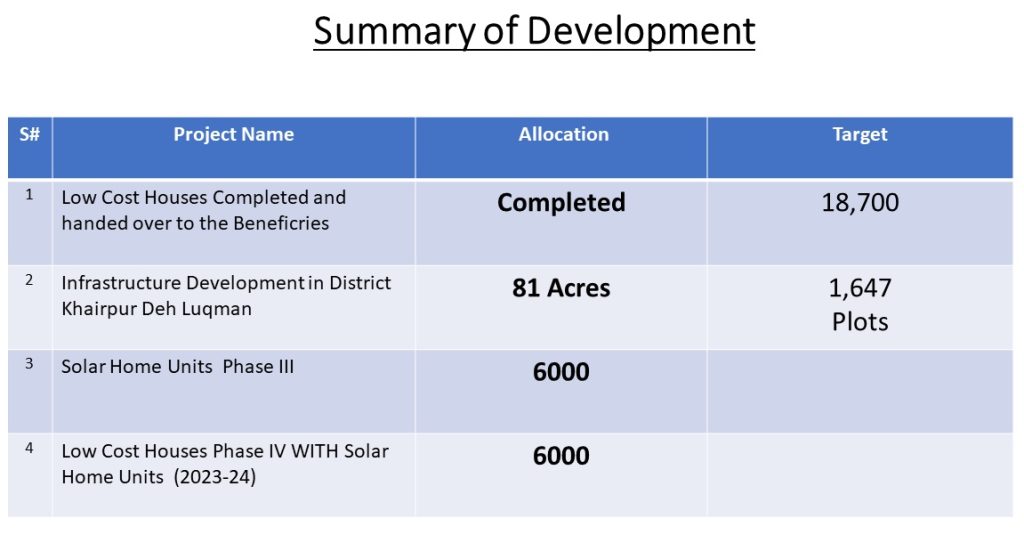 Summary of Development

| S# | Project Name | Allocation | Target |
|---|---|---|---|
| 1 | Low Cost Houses Completed and handed over to the Beneficries | Completed | 18,700 |
| 2 | Infrastructure Development in District Khairpur Deh Luqman | 81 Acres | 1,647 Plots |
| 3 | Solar Home Units Phase III | 6000 | |
| 4 | Low Cost Houses Phase IV WITH Solar Home Units (2023-24) | 6000 | |